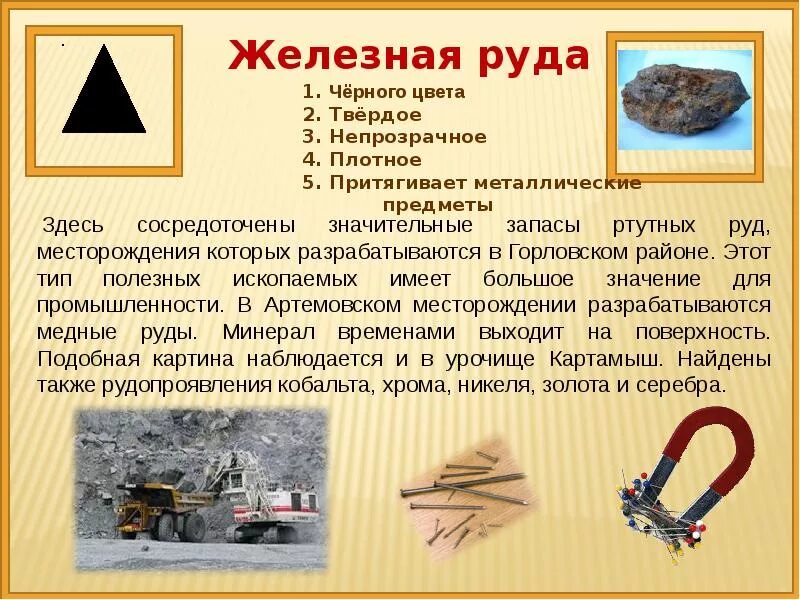 Железная руда

1. Чёрного цвета
2. Твёрдое
3. Непрозрачное
4. Плотное
5. Притягивает металлические предметы

Здесь сосредоточены значительные запасы ртутных руд, месторождения которых разрабатываются в Горловском районе. Этот тип полезных ископаемых имеет большое значение для промышленности. В Артемовском месторождении разрабатываются медные руды. Минерал временами выходит на поверхность. Подобная картина наблюдается и в урочище Картамыш. Найдены также рудопроявления кобальта, хрома, никеля, золота и серебра.